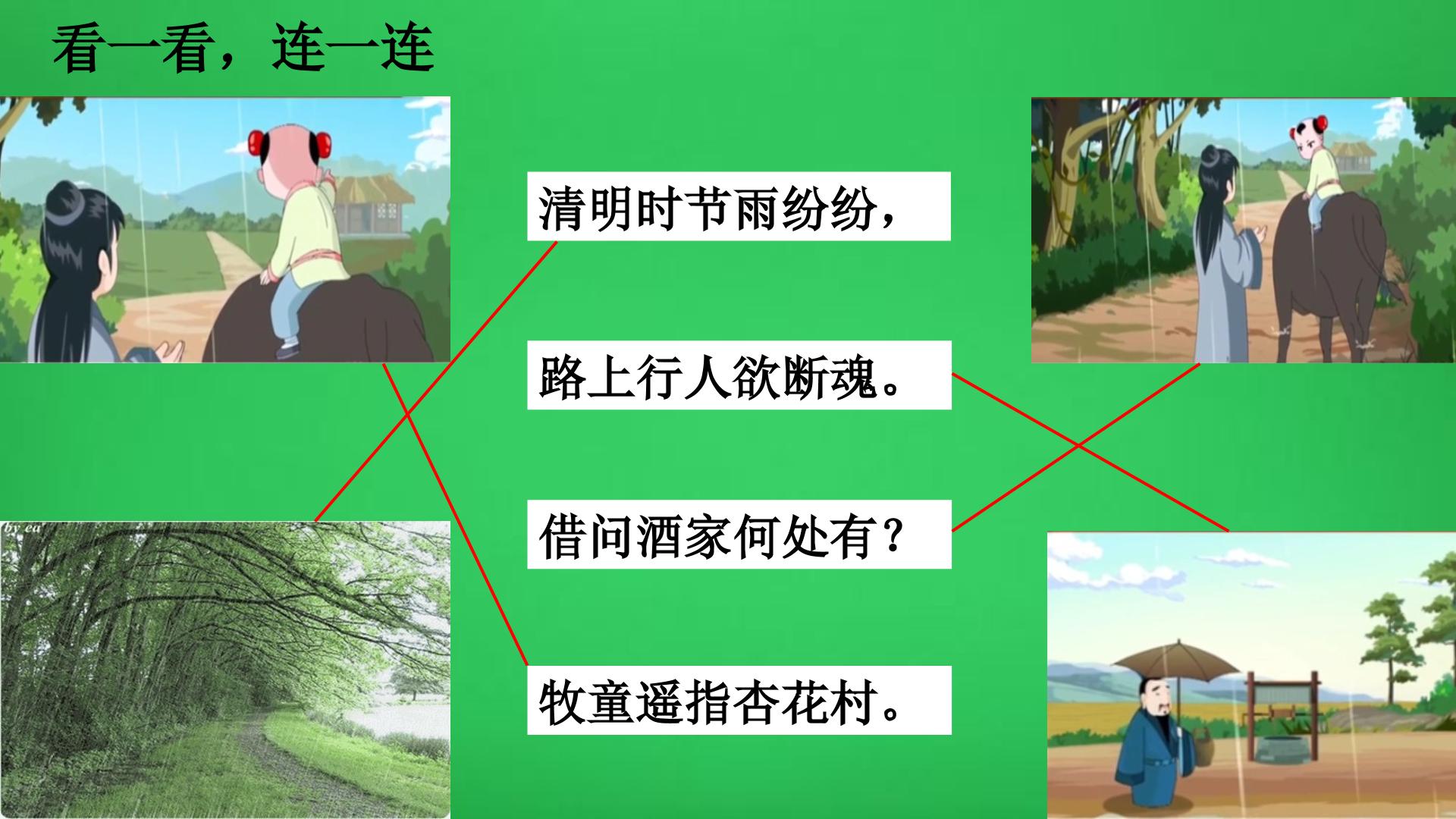 看一看，连一连

清明时节雨纷纷，

路上行人欲断魂。

借问酒家何处有？

牧童遥指杏花村。